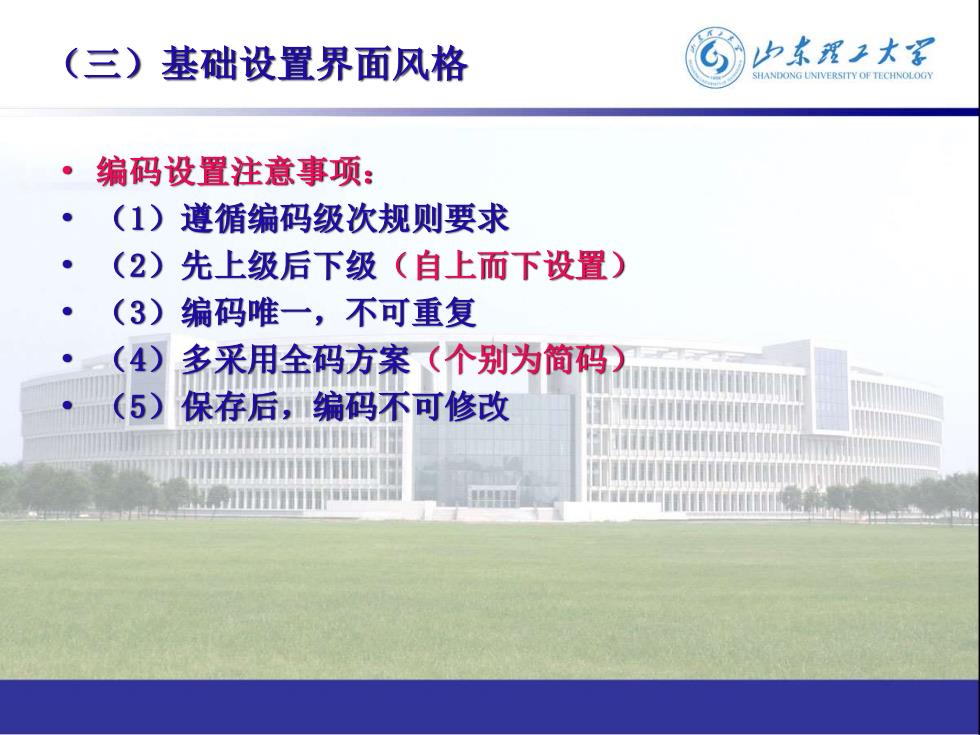 （三）基础设置界面风格

山东理工大学
SHANDONG UNIVERSITY OF TECHNOLOGY

• 编码设置注意事项：
• （1）遵循编码级次规则要求
• （2）先上级后下级（自上而下设置）
• （3）编码唯一，不可重复
• （4）多采用全码方案（个别为简码）
• （5）保存后，编码不可修改